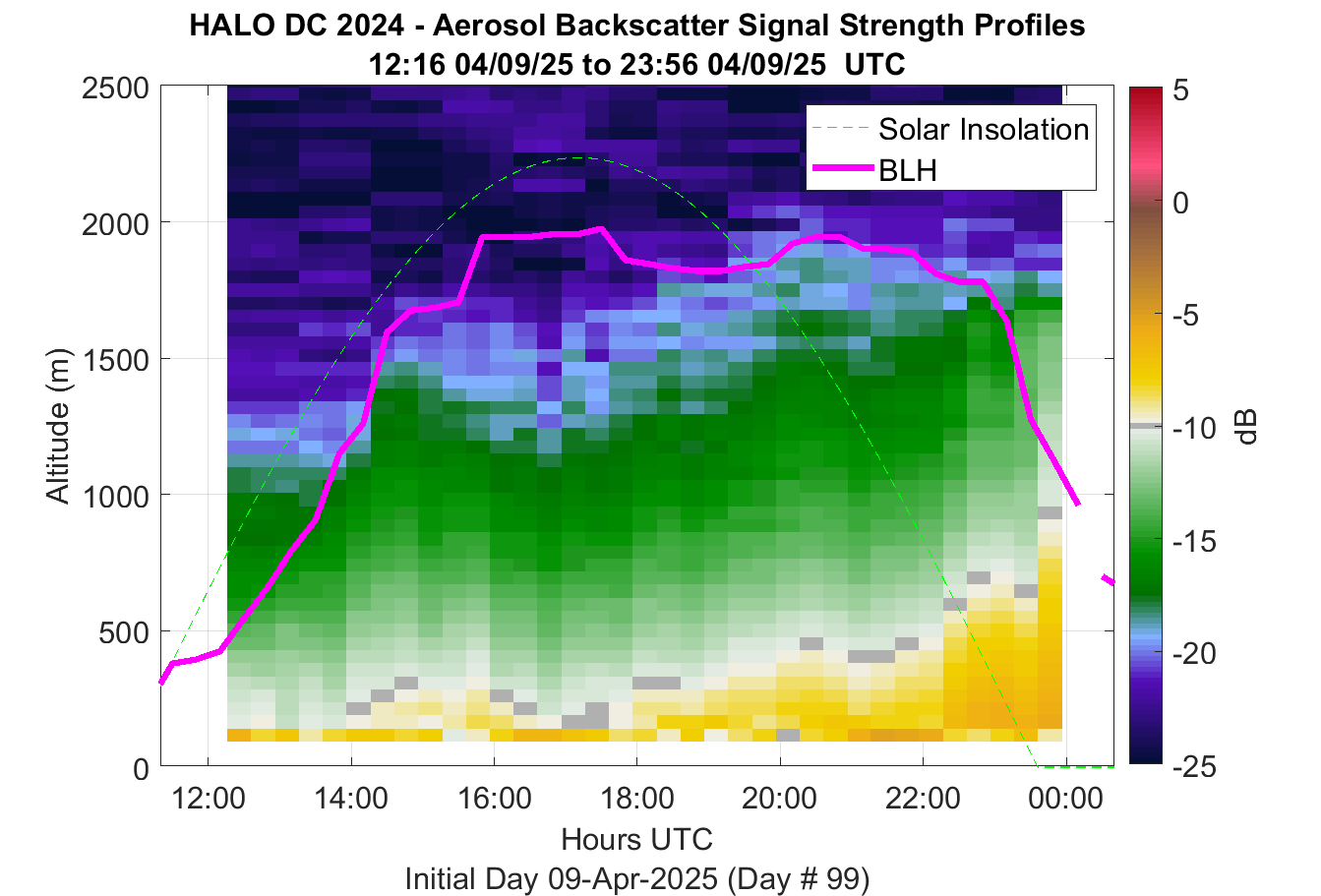 HALO DC 2024 - Aerosol Backscatter Signal Strength Profiles
12:16 04/09/25 to 23:56 04/09/25 UTC

Solar Insolation
BLH

Altitude (m)
2500
2000
1500
1000
500
0

12:00
14:00
16:00
18:00
20:00
22:00
00:00

Hours UTC
Initial Day 09-Apr-2025 (Day # 99)

5
0
-5
-10
-15
-20
-25
dB